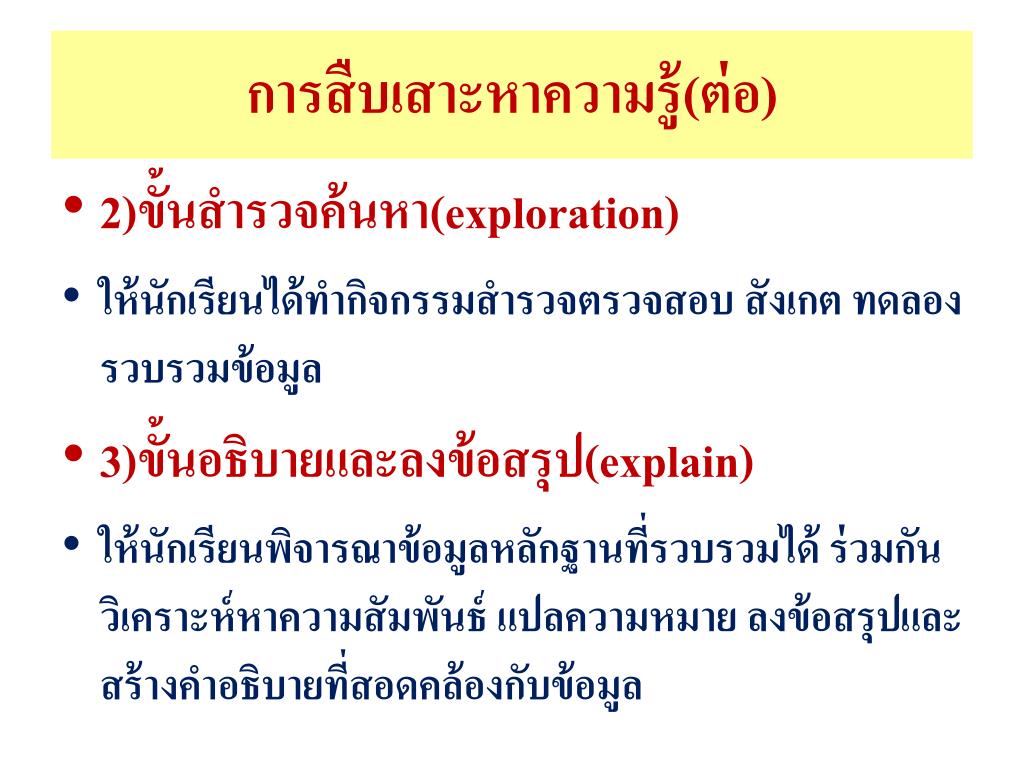 การสืบเสาะหาความรู้(ต่อ)

• 2)ขั้นสำรวจค้นหา(exploration)

• ให้นักเรียนได้ทำกิจกรรมสำรวจตรวจสอบ สังเกต ทดลอง รวบรวมข้อมูล

• 3)ขั้นอธิบายและลงข้อสรุป(explain)

• ให้นักเรียนพิจารณาข้อมูลหลักฐานที่รวบรวมได้ ร่วมกันวิเคราะห์หาความสัมพันธ์ แปลความหมาย ลงข้อสรุปและสร้างคำอธิบายที่สอดคล้องกับข้อมูล